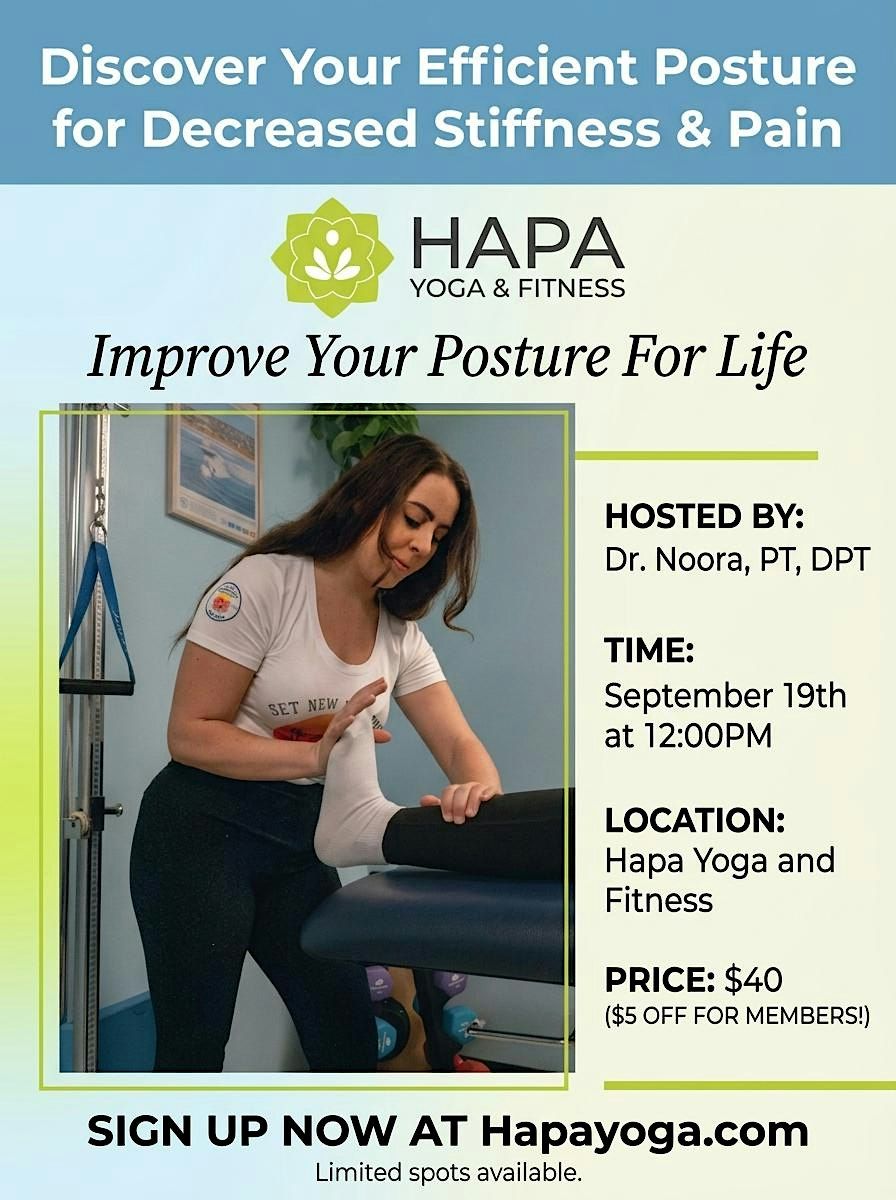 Discover Your Efficient Posture for Decreased Stiffness & Pain

HAPA
YOGA & FITNESS

Improve Your Posture For Life

HOSTED BY:
Dr. Noora, PT, DPT

TIME:
September 19th at 12:00PM

LOCATION:
Hapa Yoga and Fitness

PRICE: $40
($5 OFF FOR MEMBERS!)

SIGN UP NOW AT Hapayoga.com
Limited spots available.